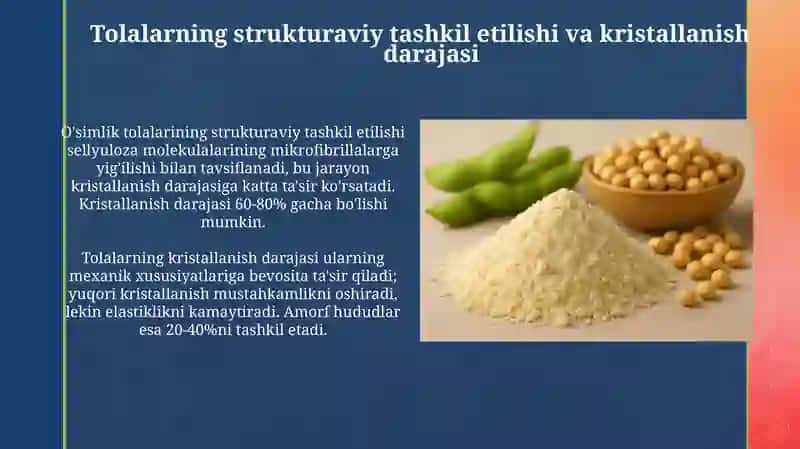 Tolalarning strukturaviy tashkil etilishi va kristallanish darajasi

O'simlik tolalarining strukturaviy tashkil etilishi sellyuloza molekulalarining mikrofibrillalarga yig'ilishi bilan tavsiflanadi, bu jarayon kristallanish darajasiga katta ta'sir ko'rsatadi. Kristallanish darajasi 60-80% gacha bo'lishi mumkin.

Tolalarning kristallanish darajasi ularning mexanik xususiyatlariga bevosita ta'sir qiladi; yuqori kristallanish mustahkamlikni oshiradi, lekin elastiklikni kamaytiradi. Amorf hududlar esa 20-40%ni tashkil etadi.